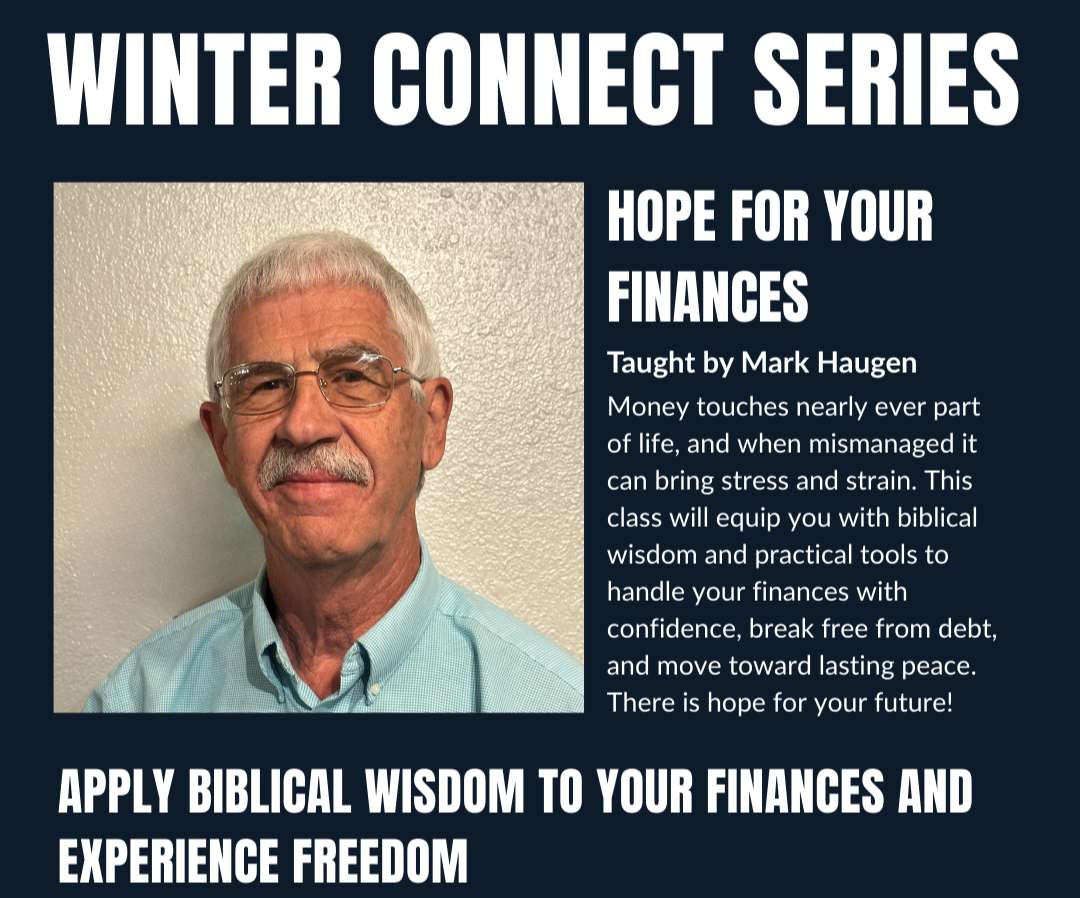 WINTER CONNECT SERIES

HOPE FOR YOUR FINANCES

Taught by Mark Haugen

Money touches nearly ever part of life, and when mismanaged it can bring stress and strain. This class will equip you with biblical wisdom and practical tools to handle your finances with confidence, break free from debt, and move toward lasting peace. There is hope for your future!

APPLY BIBLICAL WISDOM TO YOUR FINANCES AND EXPERIENCE FREEDOM